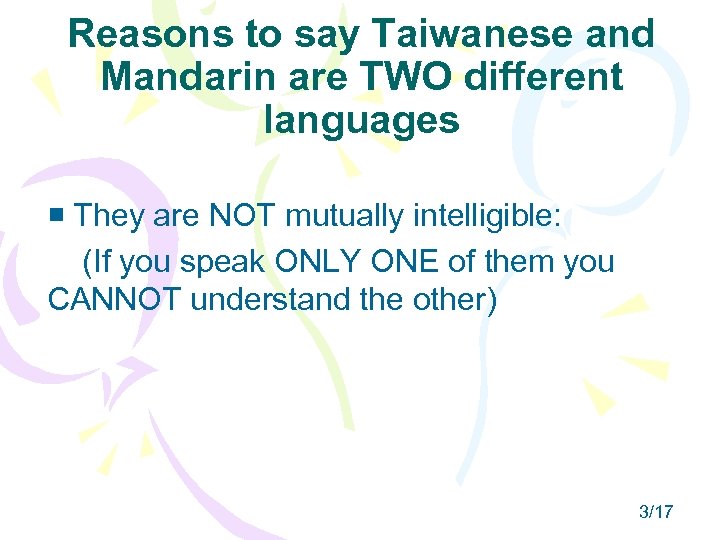 Reasons to say Taiwanese and Mandarin are TWO different languages

They are NOT mutually intelligible:
(If you speak ONLY ONE of them you CANNOT understand the other)

3/17